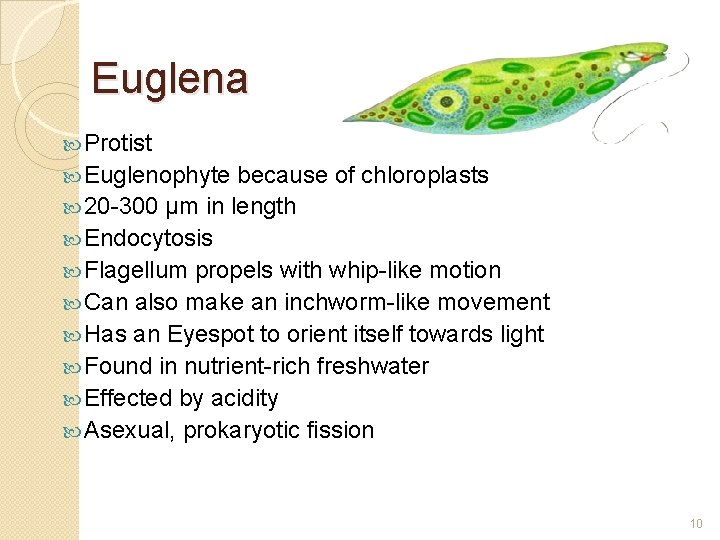 Euglena

Protist
Euglenophyte because of chloroplasts
20-300 µm in length
Endocytosis
Flagellum propels with whip-like motion
Can also make an inchworm-like movement
Has an Eyespot to orient itself towards light
Found in nutrient-rich freshwater
Effected by acidity
Asexual, prokaryotic fission

10